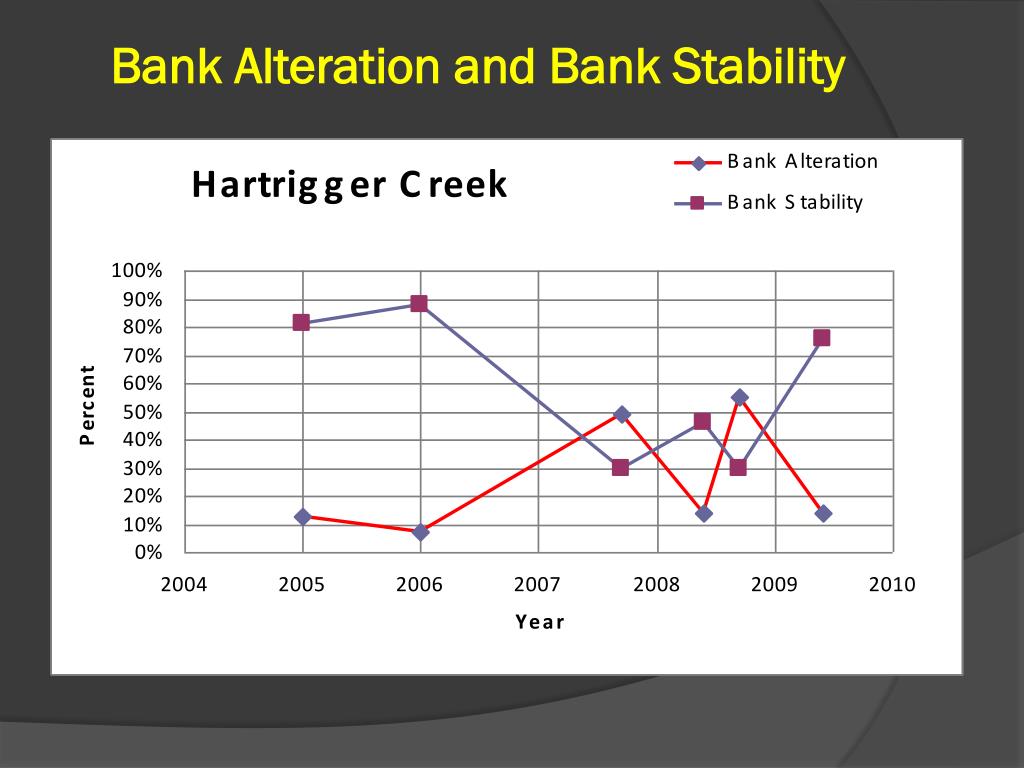 Bank Alteration and Bank Stability

Hartrigger Creek

Bank Alteration
Bank Stability

100%
90%
80%
70%
60%
50%
40%
30%
20%
10%
0%

Percent

2004
2005
2006
2007
2008
2009
2010

Year